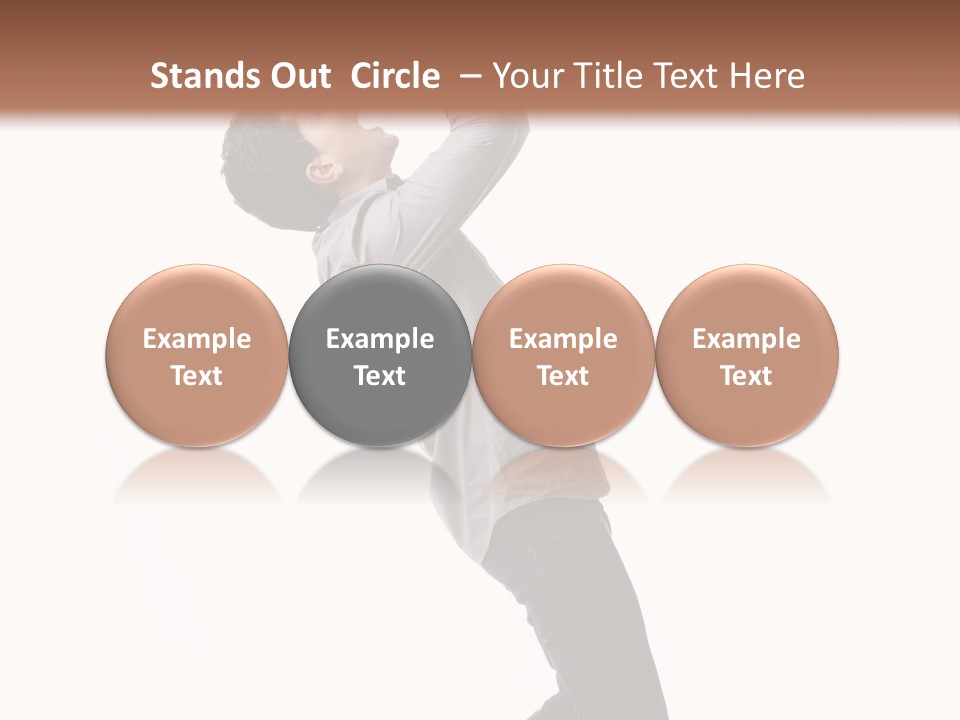 Stands Out Circle – Your Title Text Here

Example Text

Example Text

Example Text

Example Text